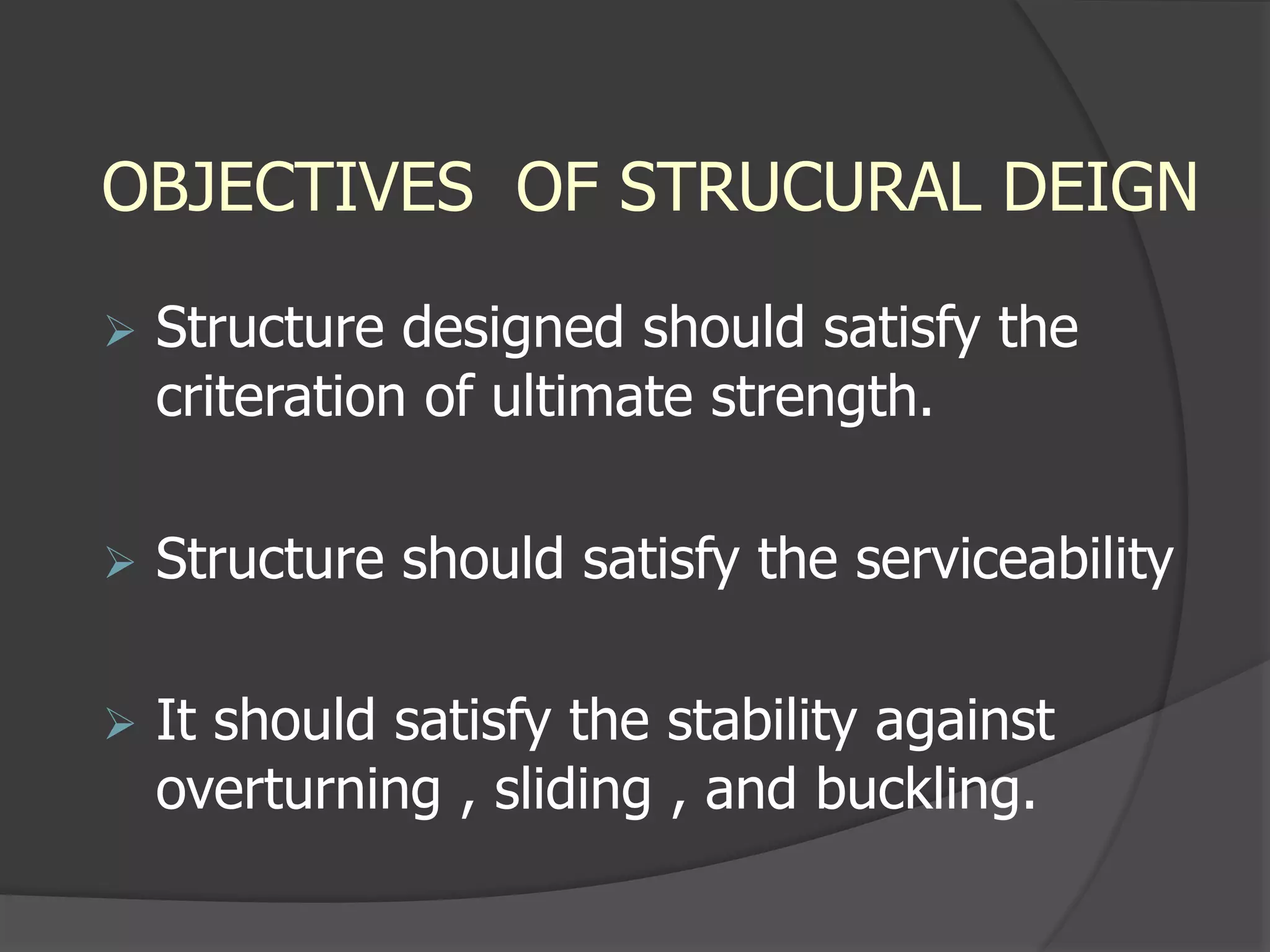 OBJECTIVES OF STRUCURAL DEIGN

➢ Structure designed should satisfy the criteration of ultimate strength.

➢ Structure should satisfy the serviceability

➢ It should satisfy the stability against overturning , sliding , and buckling.